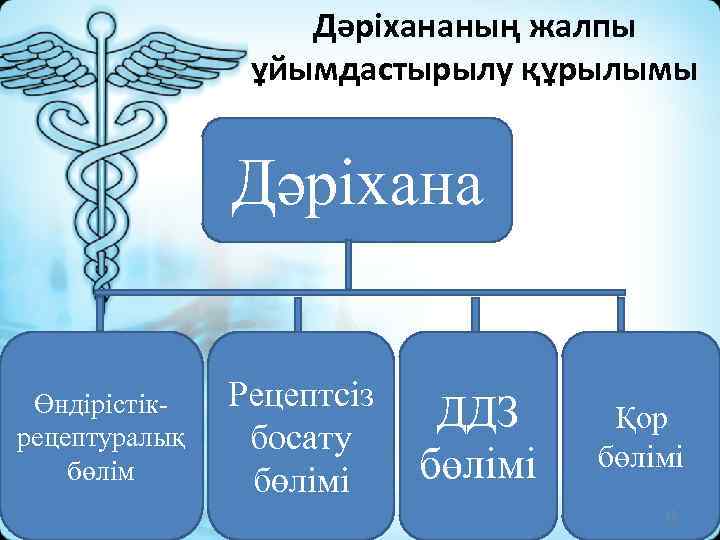 Дәріхананың жалпы ұйымдастырылу құрылымы

Дәріхана

Өндірістік-рецептуралық бөлім

Рецептсіз босату бөлімі

ДДЗ бөлімі

Қор бөлімі